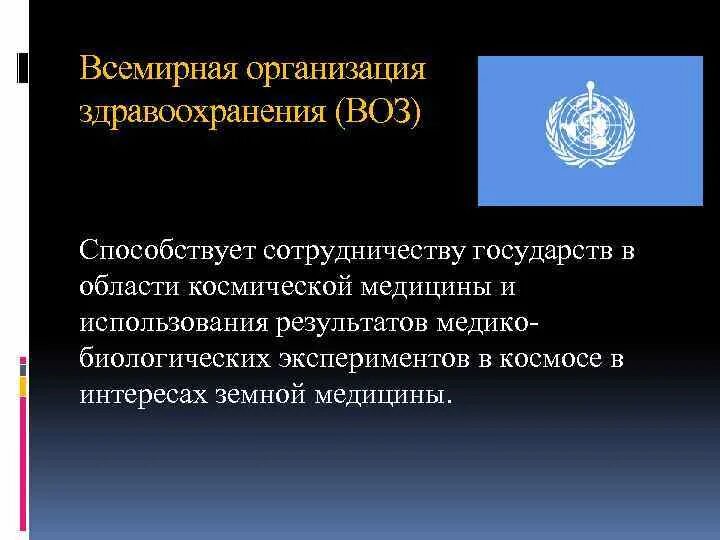 Всемирная организация здравоохранения (ВОЗ)

Способствует сотрудничеству государств в области космической медицины и использования результатов медико-биологических экспериментов в космосе в интересах земной медицины.